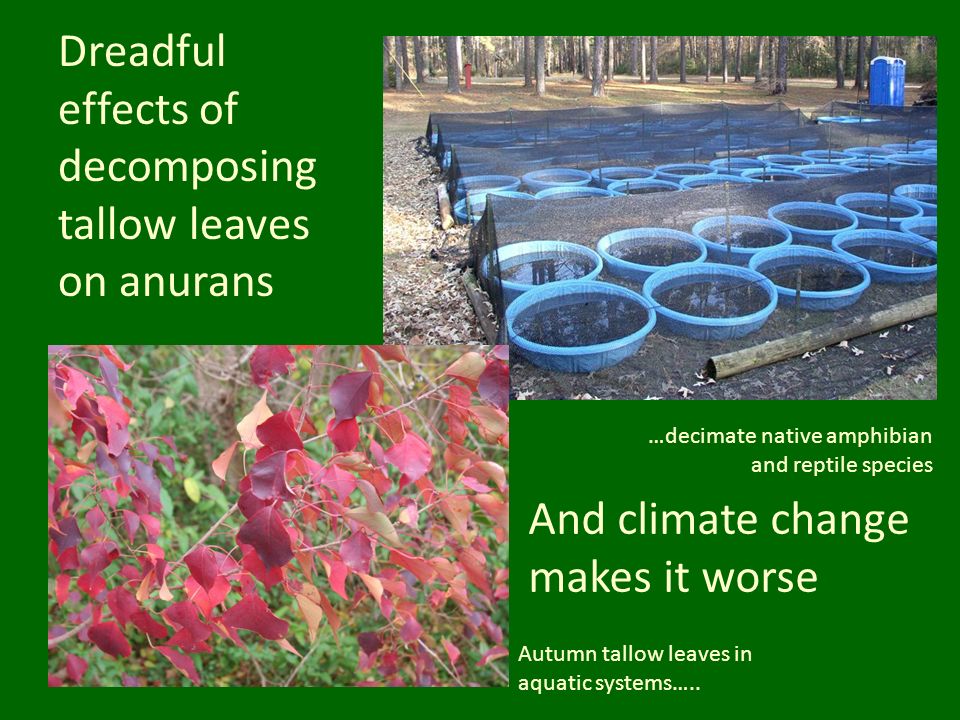 Dreadful effects of decomposing tallow leaves on anurans

…decimate native amphibian and reptile species

And climate change makes it worse

Autumn tallow leaves in aquatic systems…..